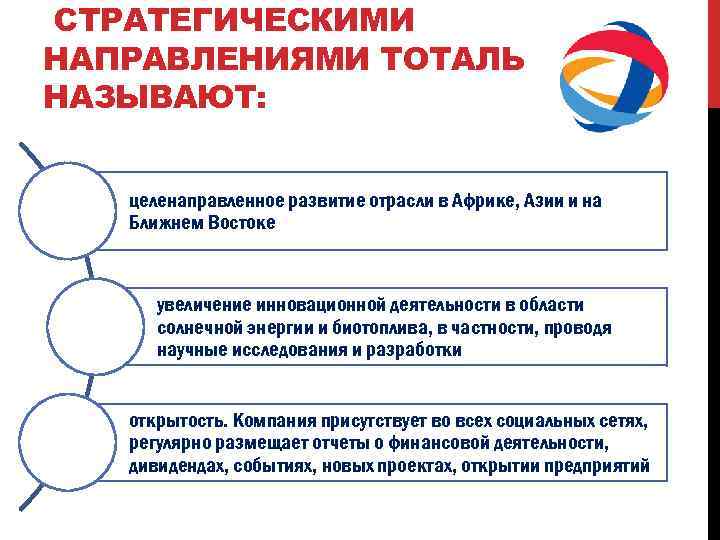 СТРАТЕГИЧЕСКИМИ НАПРАВЛЕНИЯМИ ТОТАЛЬ НАЗЫВАЮТ:

целенаправленное развитие отрасли в Африке, Азии и на Ближнем Востоке

увеличение инновационной деятельности в области солнечной энергии и биотоплива, в частности, проводя научные исследования и разработки

открытость. Компания присутствует во всех социальных сетях, регулярно размещает отчеты о финансовой деятельности, дивидендах, событиях, новых проектах, открытии предприятий